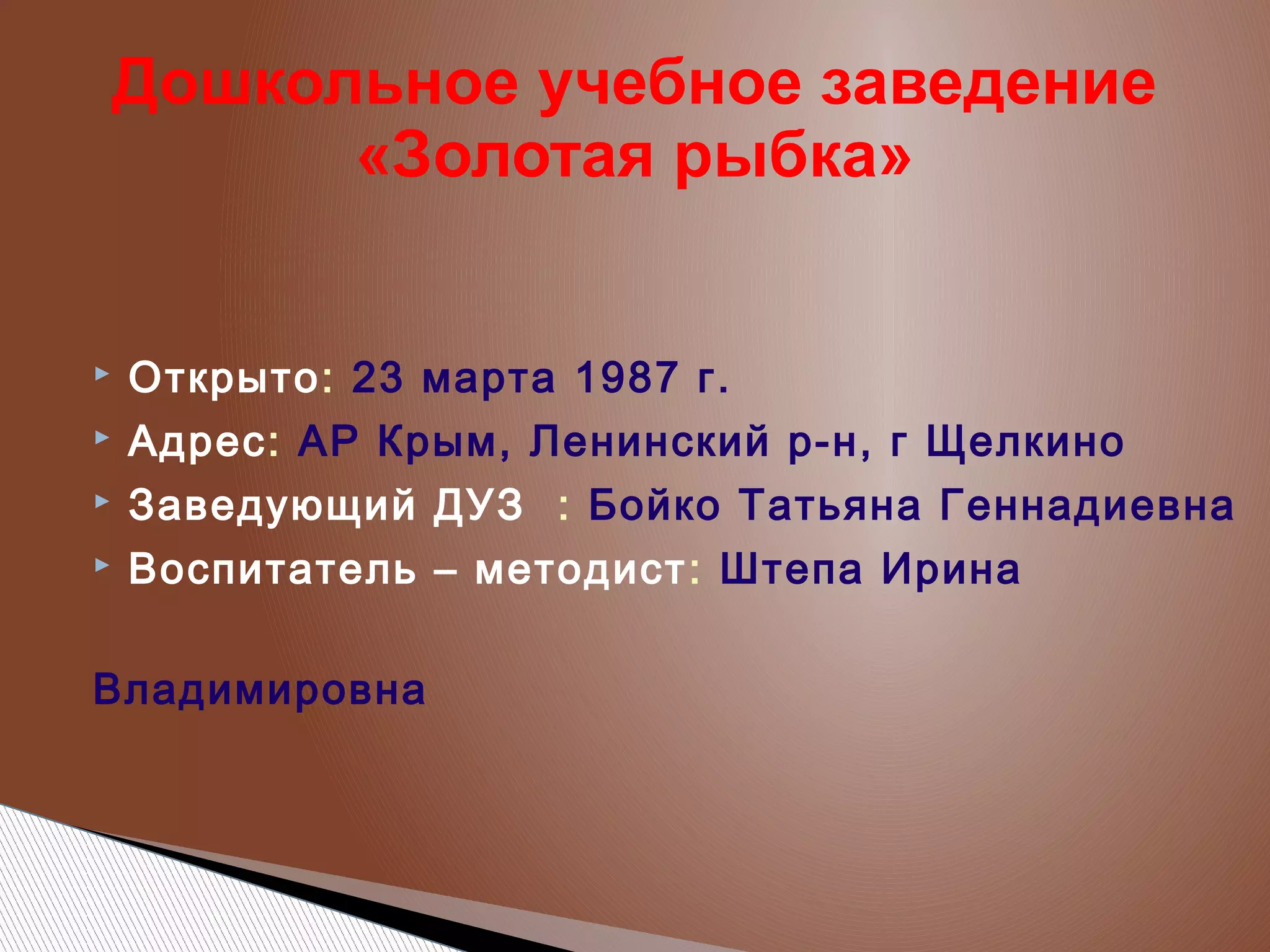 Дошкольное учебное заведение «Золотая рыбка»

Открыто: 23 марта 1987 г.
Адрес: АР Крым, Ленинский р-н, г Щелкино
Заведующий ДУЗ : Бойко Татьяна Геннадиевна
Воспитатель – методист: Штепа Ирина

Владимировна